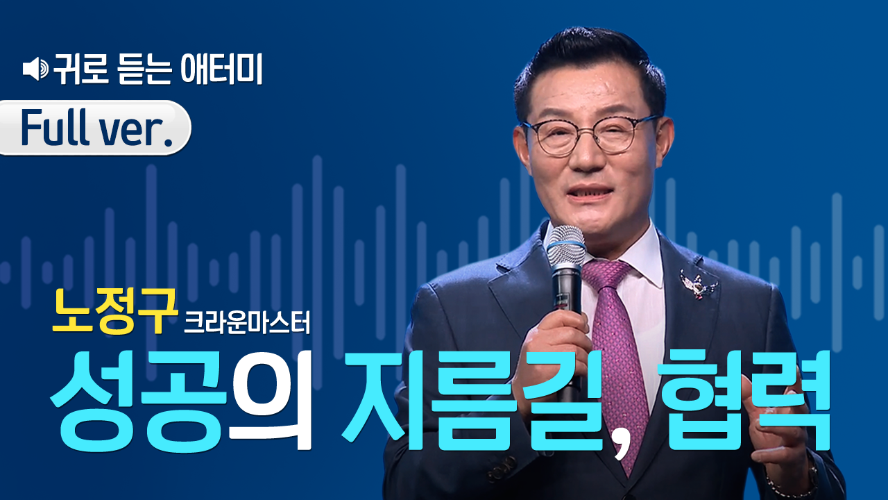 귀로 듣는 애터미

Full ver.

노정구 크라운마스터

성공의 지름길, 협력